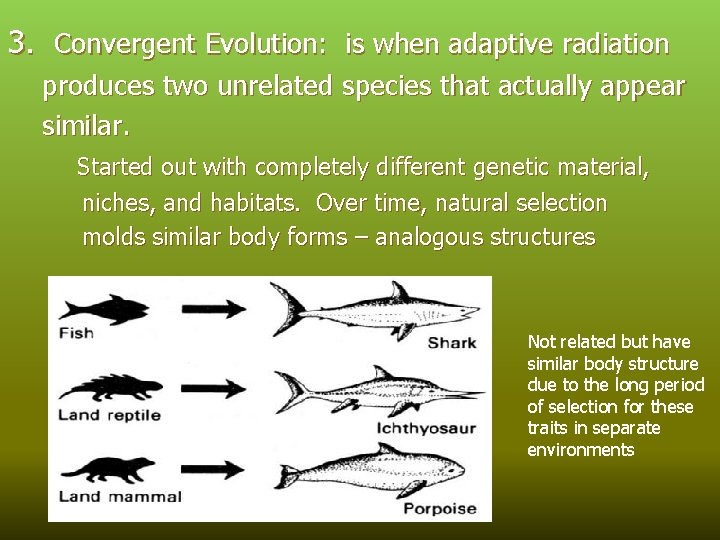 3. Convergent Evolution: is when adaptive radiation produces two unrelated species that actually appear similar.

Started out with completely different genetic material, niches, and habitats. Over time, natural selection molds similar body forms – analogous structures

Fish

Shark

Land reptile

Ichthyosaur

Land mammal

Porpoise

Not related but have similar body structure due to the long period of selection for these traits in separate environments